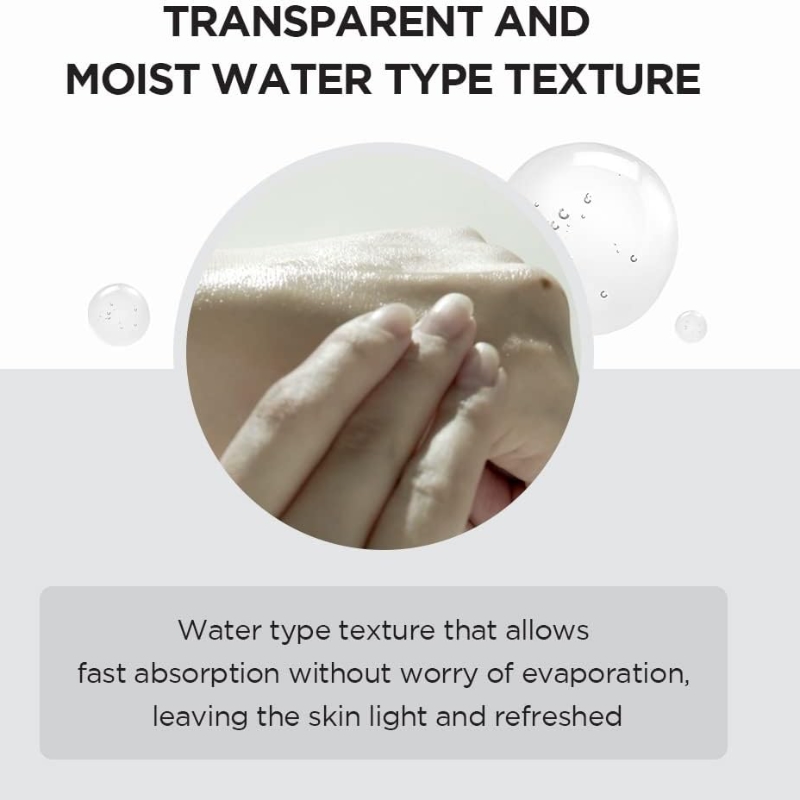 TRANSPARENT AND MOIST WATER TYPE TEXTURE

Water type texture that allows fast absorption without worry of evaporation, leaving the skin light and refreshed